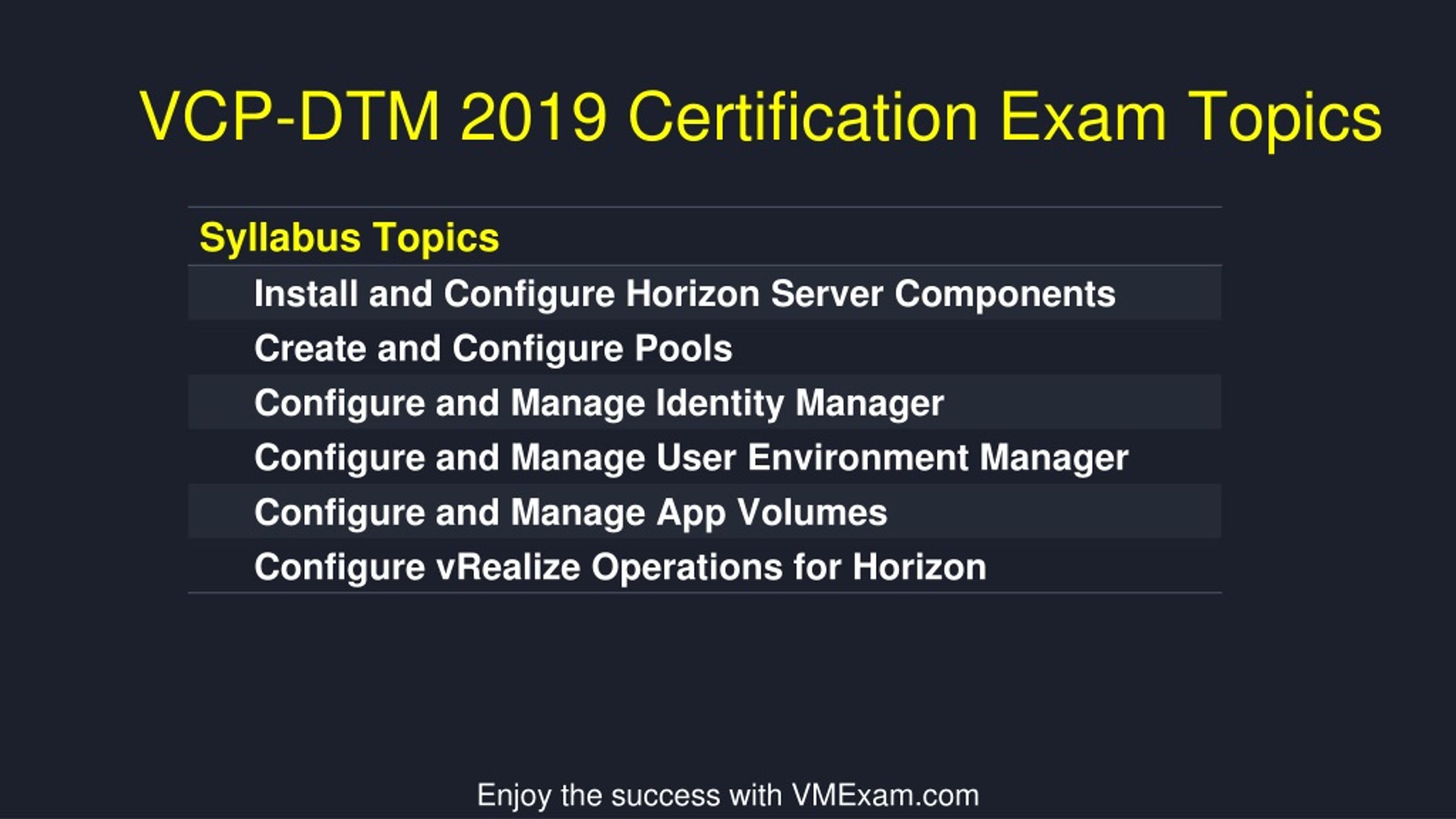 VCP-DTM 2019 Certification Exam Topics

| Syllabus Topics |
|---|
| Install and Configure Horizon Server Components |
| Create and Configure Pools |
| Configure and Manage Identity Manager |
| Configure and Manage User Environment Manager |
| Configure and Manage App Volumes |
| Configure vRealize Operations for Horizon |

Enjoy the success with VMExam.com